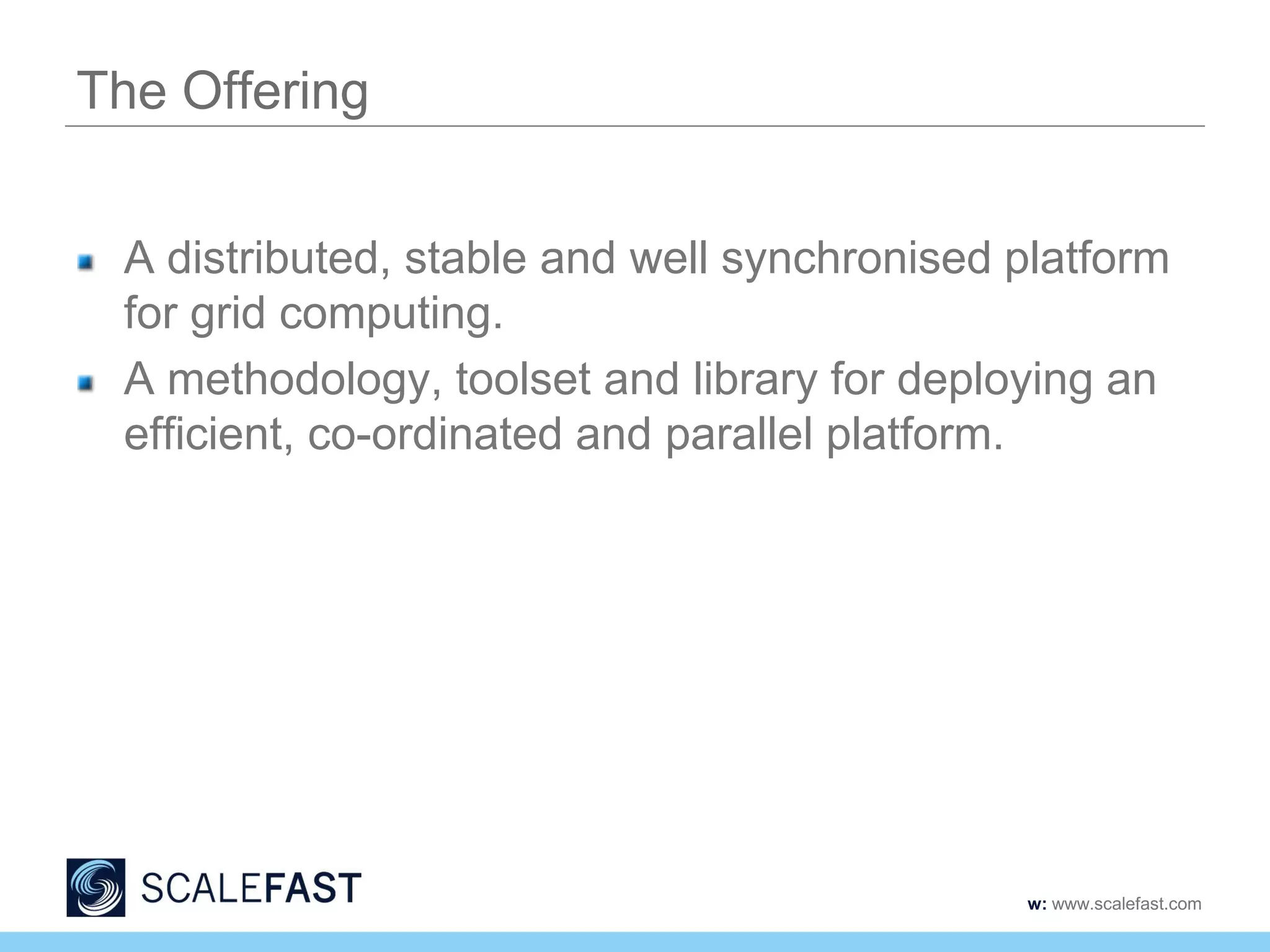 The Offering

- A distributed, stable and well synchronised platform for grid computing.
- A methodology, toolset and library for deploying an efficient, co-ordinated and parallel platform.

SCALEFAST

w: www.scalefast.com